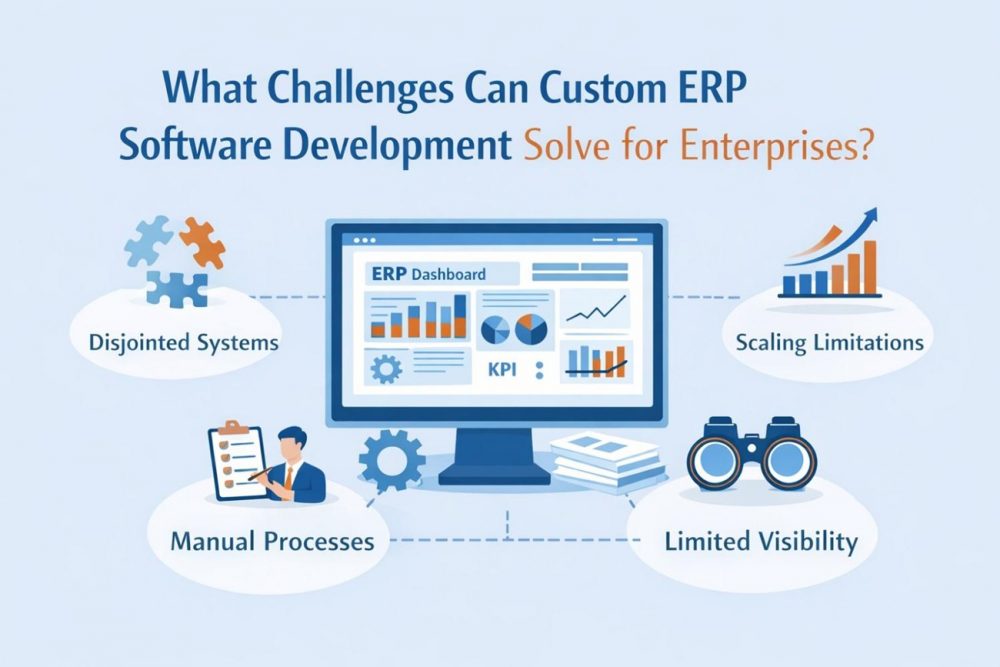 What Challenges Can Custom ERP Software Development Solve for Enterprises?

ERP Dashboard

KPI

Disjointed Systems

Scaling Limitations

Manual Processes

Limited Visibility